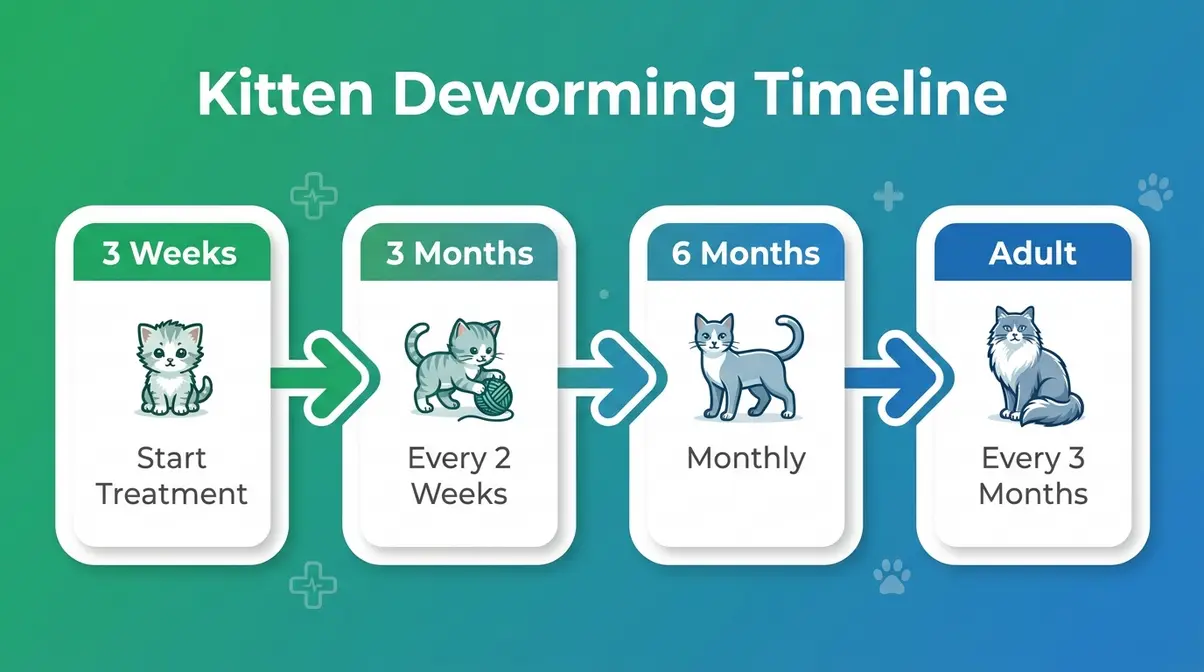 Kitten Deworming Timeline

3 Weeks

Start Treatment

3 Months

Every 2 Weeks

6 Months

Monthly

Adult

Every 3 Months